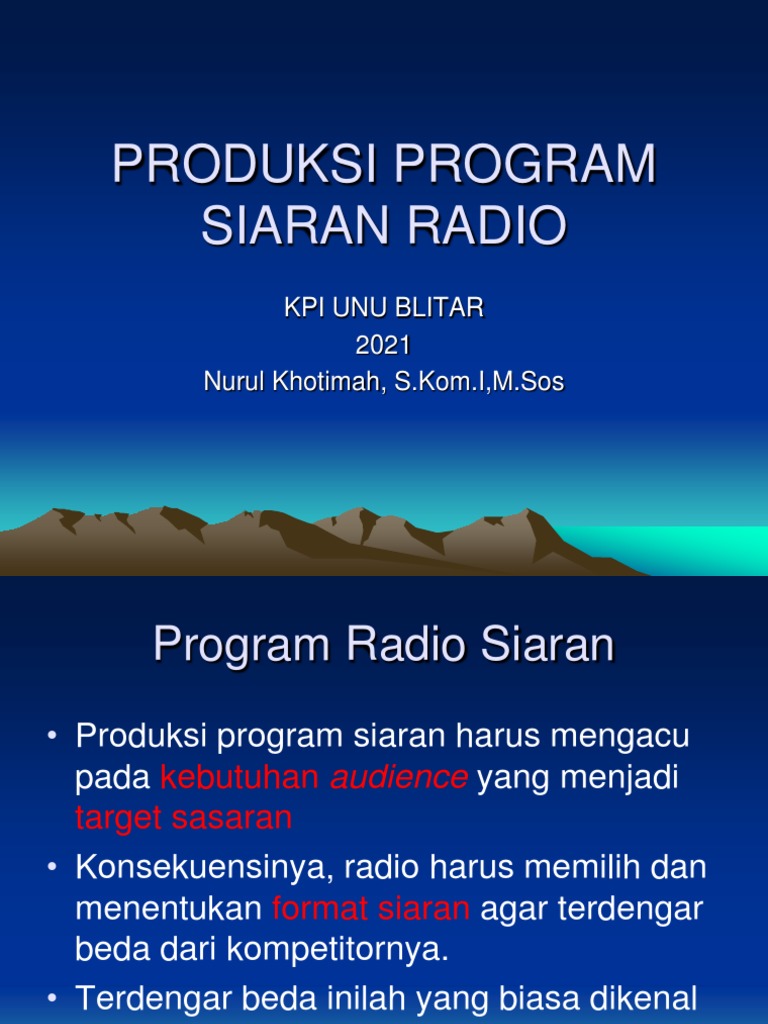 PRODUKSI PROGRAM SIARAN RADIO

KPI UNU BLITAR
2021
Nurul Khotimah, S.Kom.I,M.Sos

Program Radio Siaran

• Produksi program siaran harus mengacu pada kebutuhan audience yang menjadi target sasaran
• Konsekuensinya, radio harus memilih dan menentukan format siaran agar terdengar beda dari kompetitornya.
• Terdengar beda inilah yang biasa dikenal